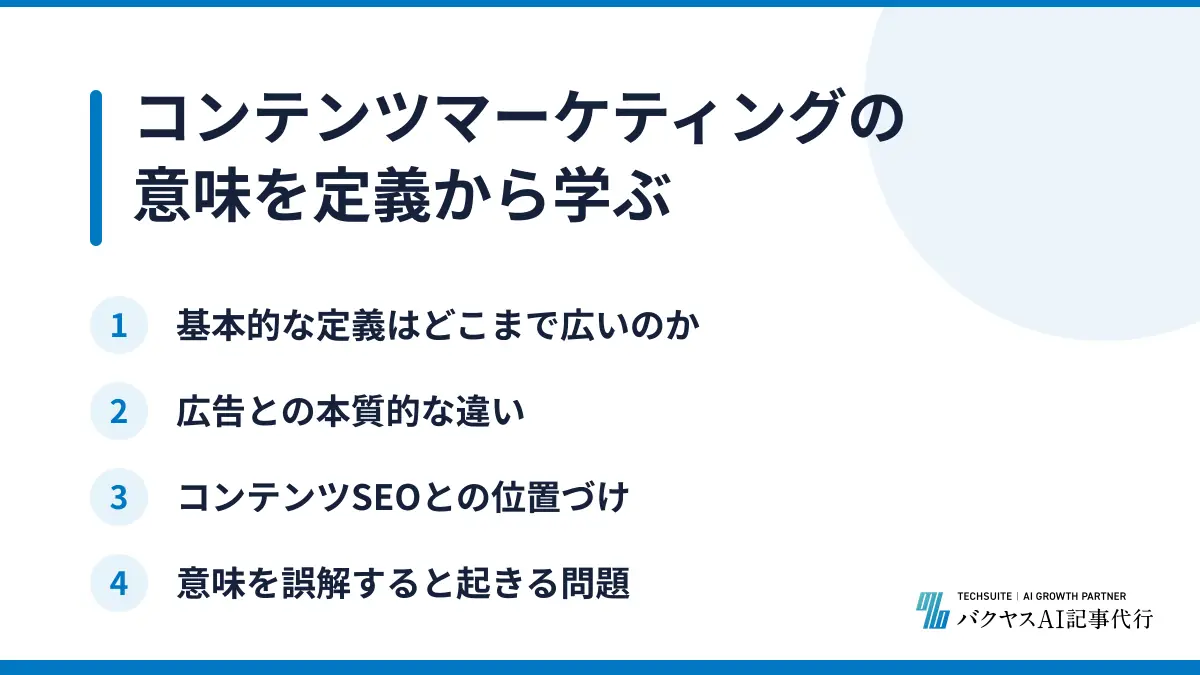 コンテンツマーケティングの意味を定義から学ぶ

1 基本的な定義はどこまで広いのか

2 広告との本質的な違い

3 コンテンツSEOとの位置づけ

4 意味を誤解すると起きる問題

TECHSUITE | AI GROWTH PARTNER
バクヤスAI記事代行